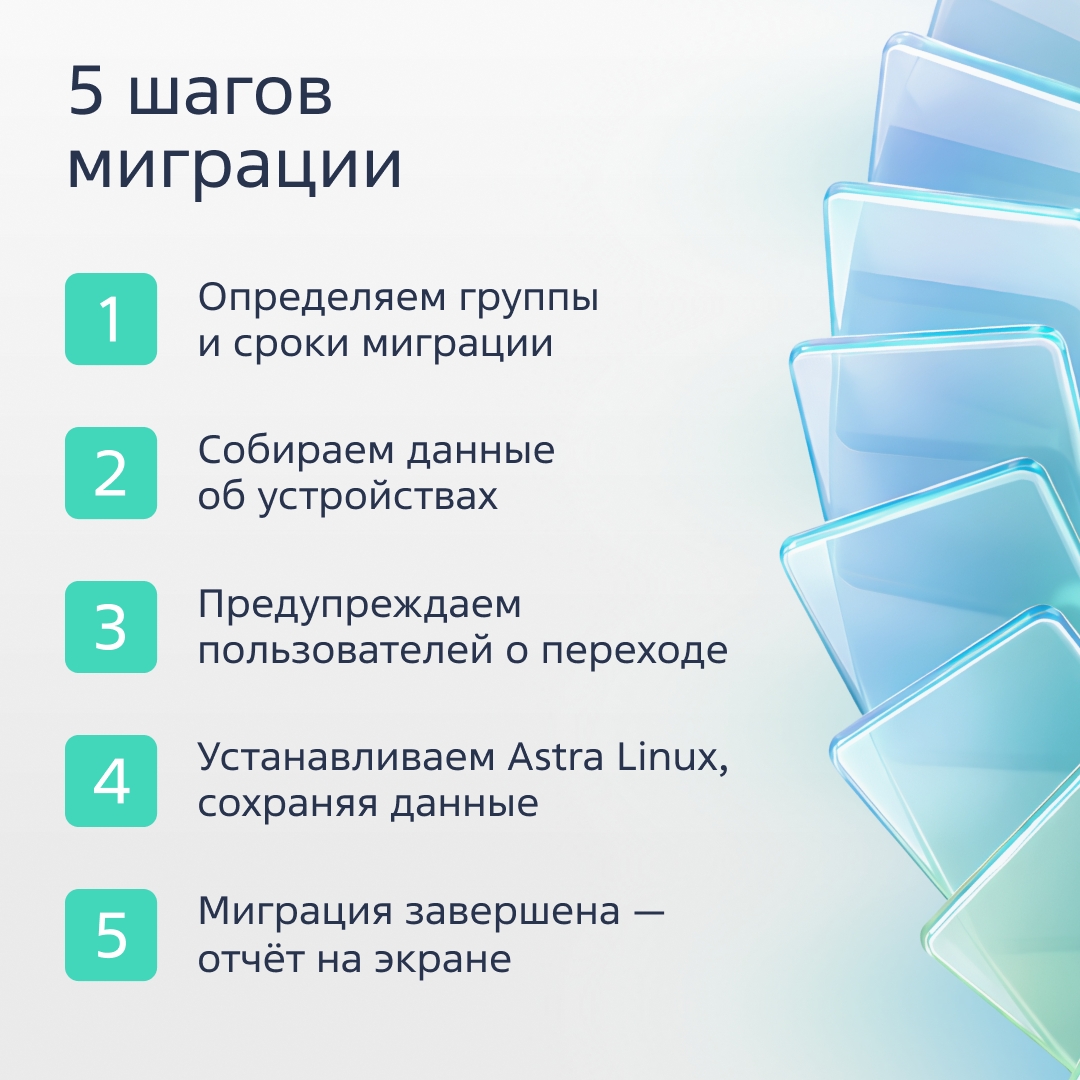 5 шагов миграции

1 Определяем группы и сроки миграции

2 Собираем данные об устройствах

3 Предупреждаем пользователей о переходе

4 Устанавливаем Astra Linux, сохраняя данные

5 Миграция завершена — отчёт на экране